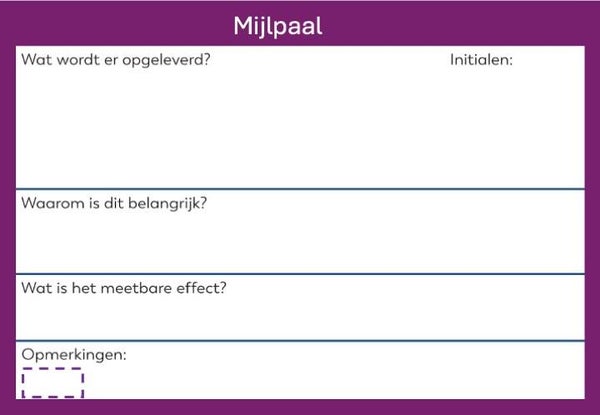 Mijlpaal

Wat wordt er opgeleverd?

Initialen:

Waarom is dit belangrijk?

Wat is het meetbare effect?

Opmerkingen: